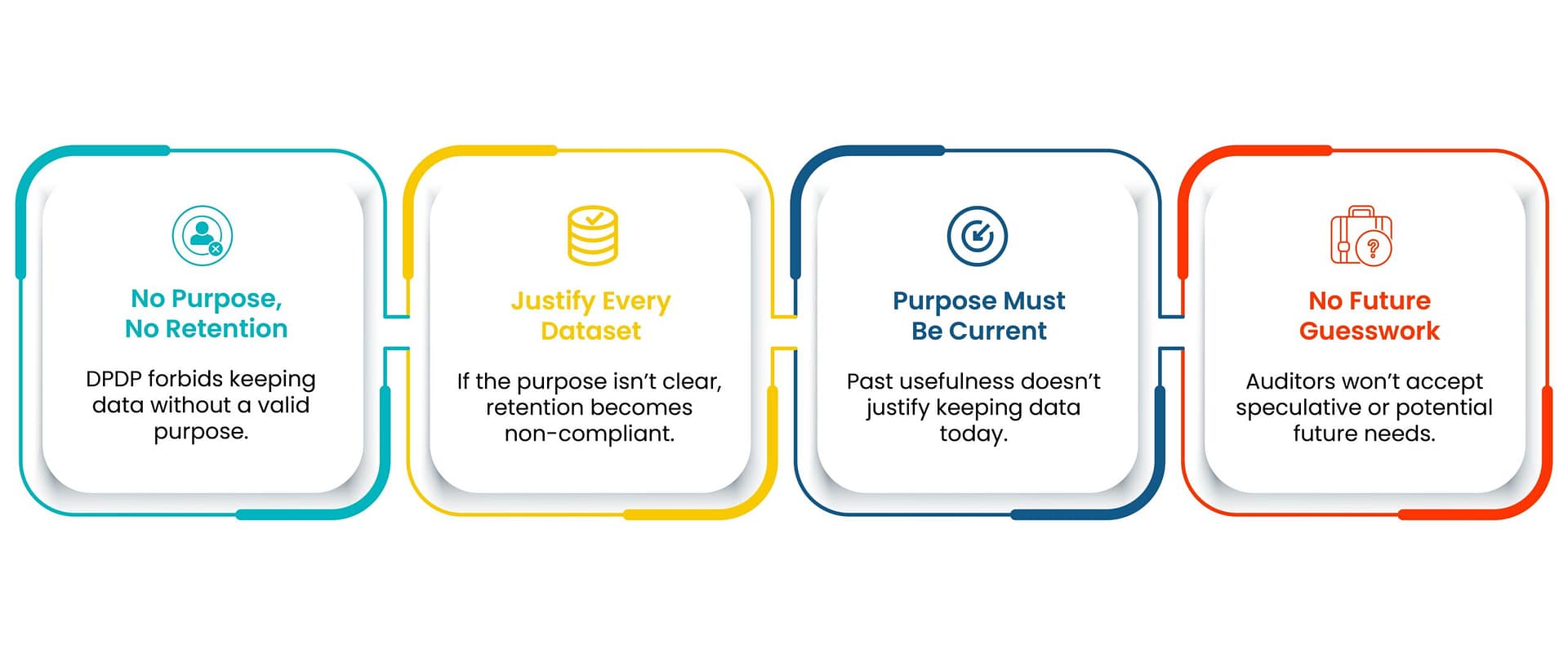 No Purpose, No Retention

DPDP forbids keeping data without a valid purpose.

Justify Every Dataset

If the purpose isn't clear, retention becomes non-compliant.

Purpose Must Be Current

Past usefulness doesn't justify keeping data today.

No Future Guesswork

Auditors won't accept speculative or potential future needs.